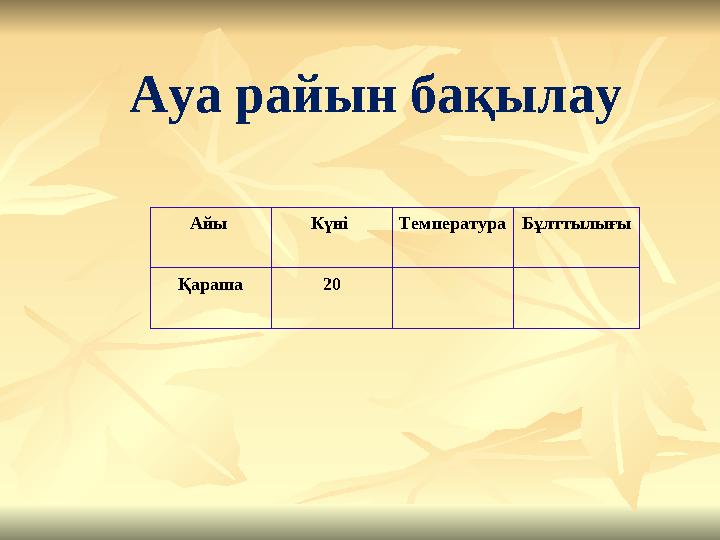 Ауа райын бақылау

| Айы | Күні | Температура | Бұлттылығы |
|---|---|---|---|
| Қараша | 20 | | |